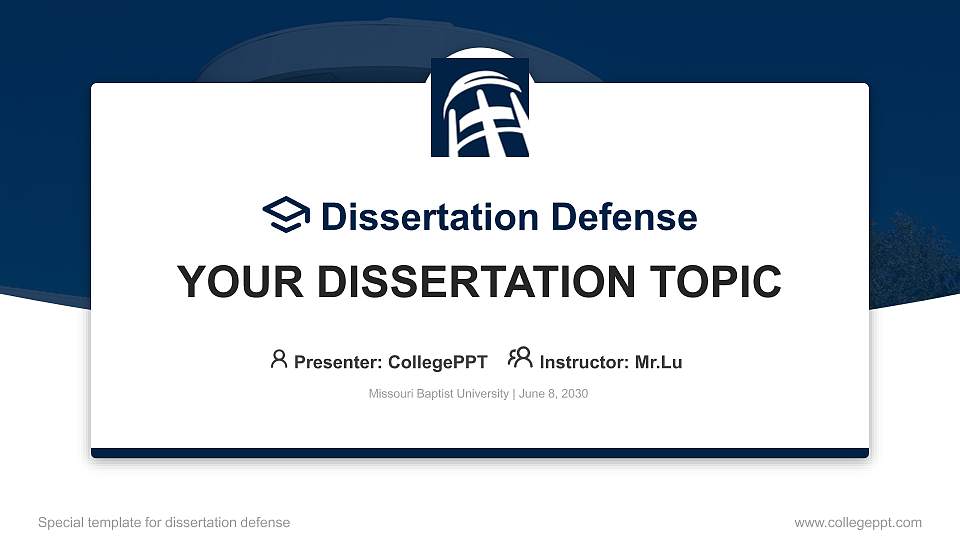 Dissertation Defense

YOUR DISSERTATION TOPIC

Presenter: CollegePPT Instructor: Mr.Lu

Missouri Baptist University | June 8, 2030

Special template for dissertation defense

www.collegeppt.com